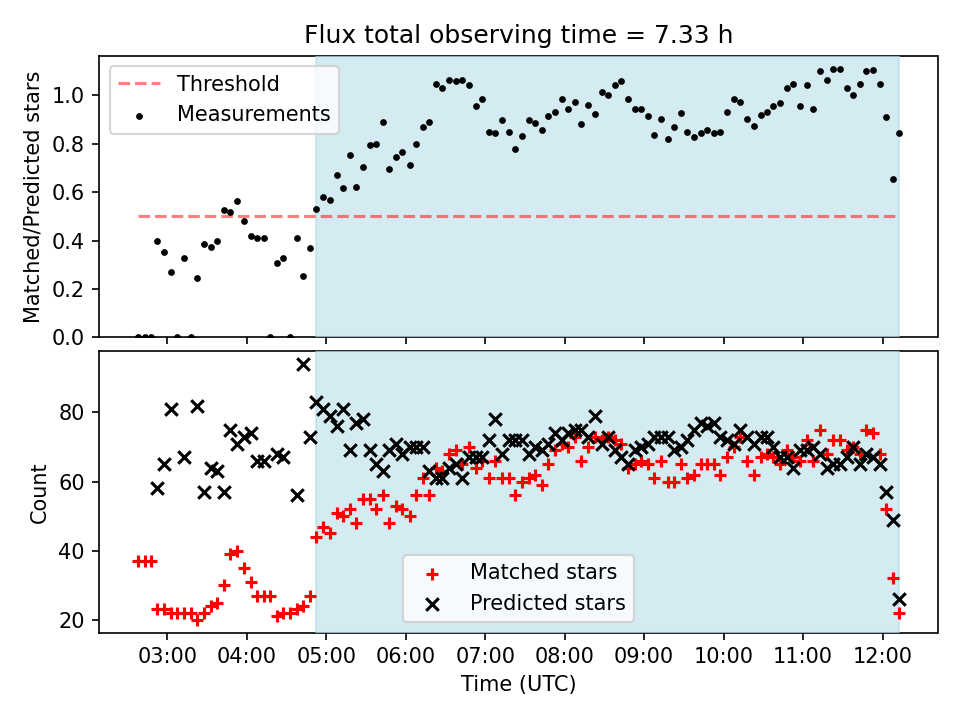 Flux total observing time = 7.33 h

Threshold
Measurements

Matched/Predicted stars

1.0
0.8
0.6
0.4
0.2
0.0

Count

80
60
40
20

Matched stars
Predicted stars

03:00 04:00 05:00 06:00 07:00 08:00 09:00 10:00 11:00 12:00

Time (UTC)